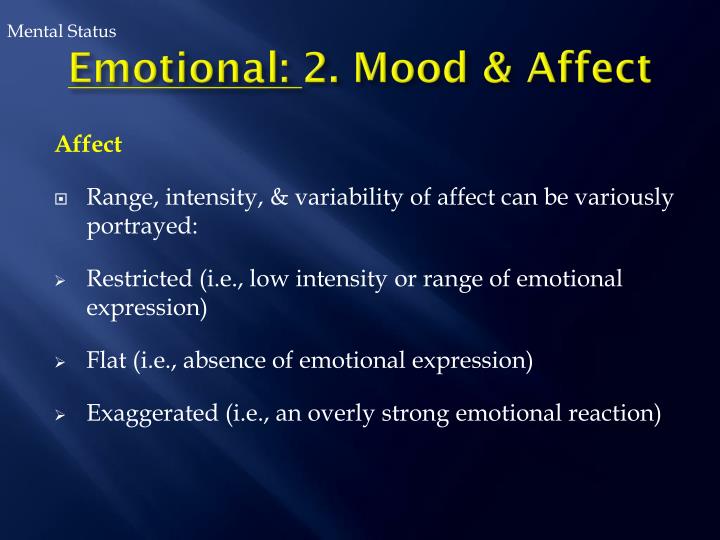 Mental Status

Emotional: 2. Mood & Affect

Affect

Range, intensity, & variability of affect can be variously portrayed:

Restricted (i.e., low intensity or range of emotional expression)

Flat (i.e., absence of emotional expression)

Exaggerated (i.e., an overly strong emotional reaction)